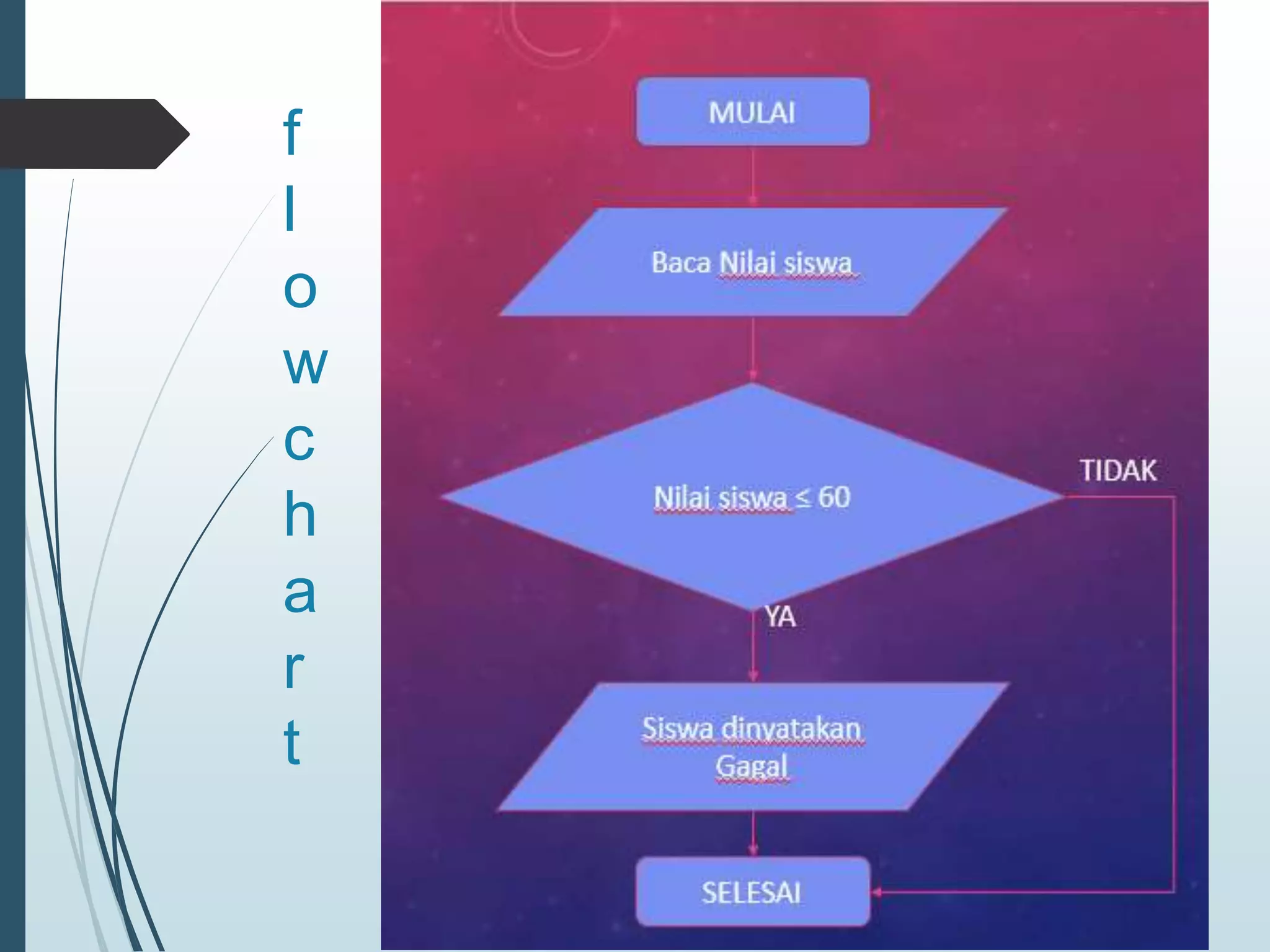 flowchart

MULAI

Baca Nilai siswa

Nilai siswa $\leq$ 60

TIDAK

YA

Siswa dinyatakan Gagal

SELESAI